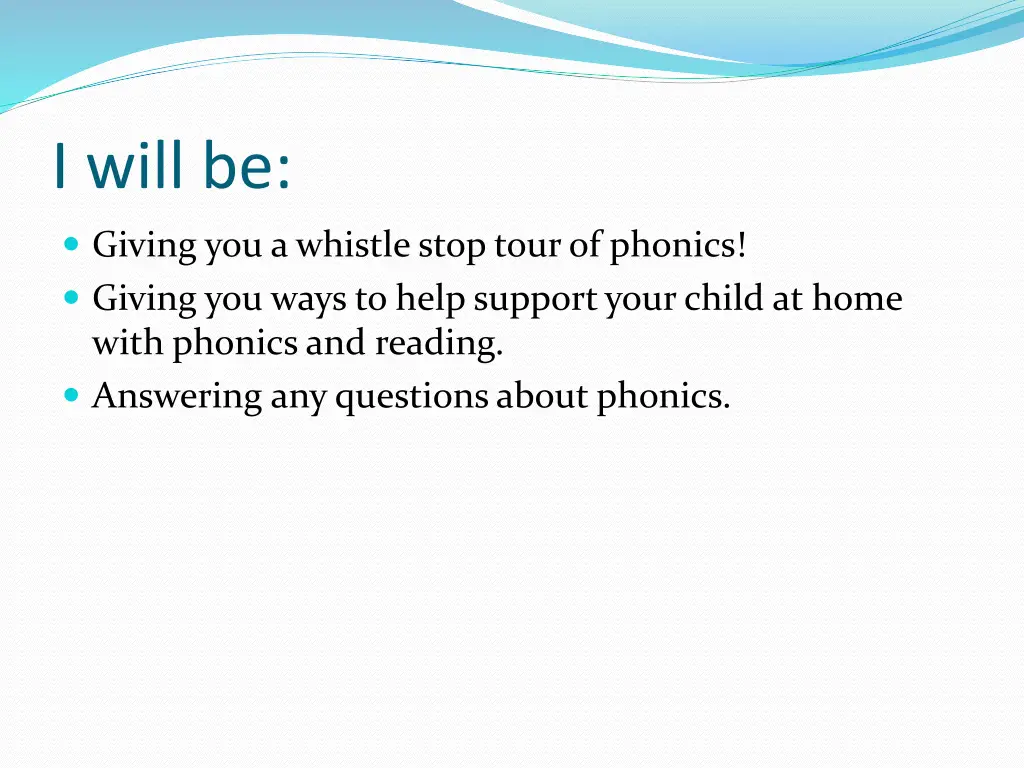 I will be:

- Giving you a whistle stop tour of phonics!
- Giving you ways to help support your child at home with phonics and reading.
- Answering any questions about phonics.